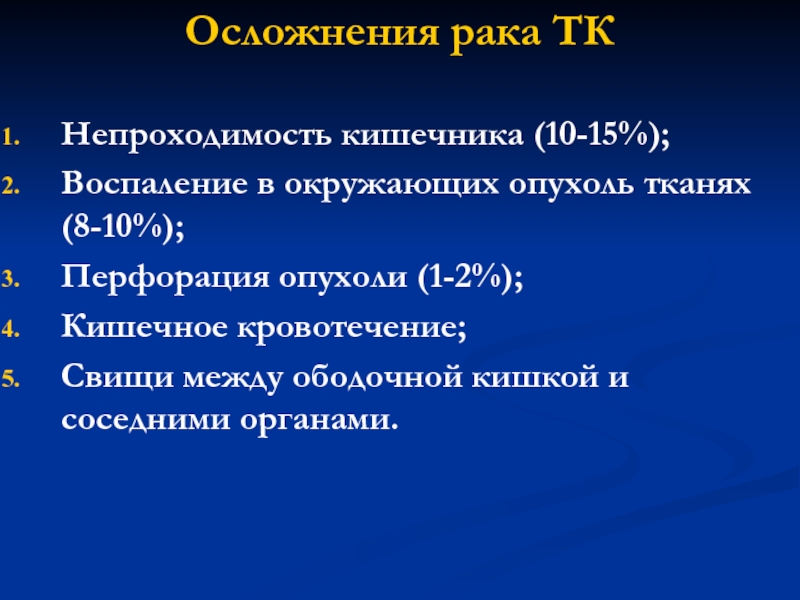 Осложнения рака ТК

1. Непроходимость кишечника (10-15%);
2. Воспаление в окружающих опухоль тканях (8-10%);
3. Перфорация опухоли (1-2%);
4. Кишечное кровотечение;
5. Свищи между ободочной кишкой и соседними органами.